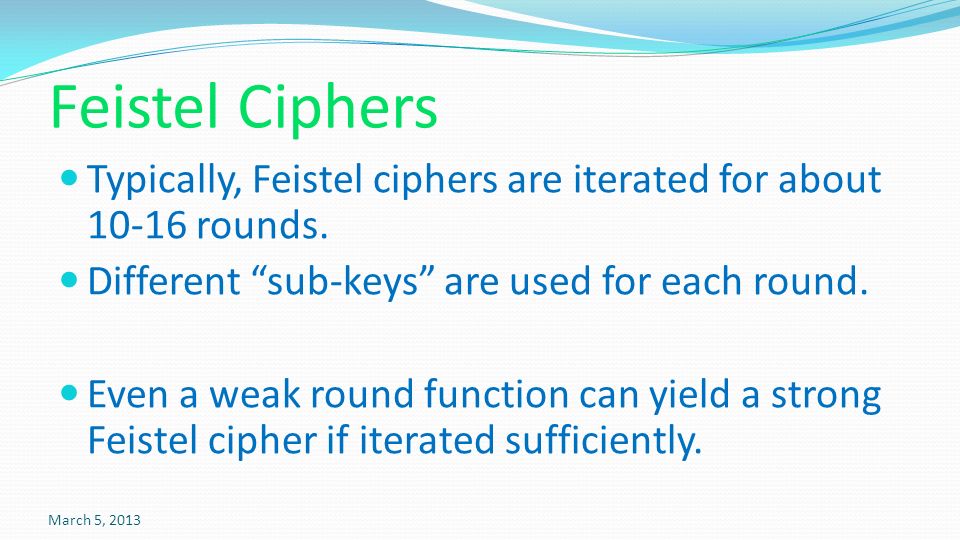 Feistel Ciphers

Typically, Feistel ciphers are iterated for about 10-16 rounds.

Different “sub-keys” are used for each round.

Even a weak round function can yield a strong Feistel cipher if iterated sufficiently.

March 5, 2013